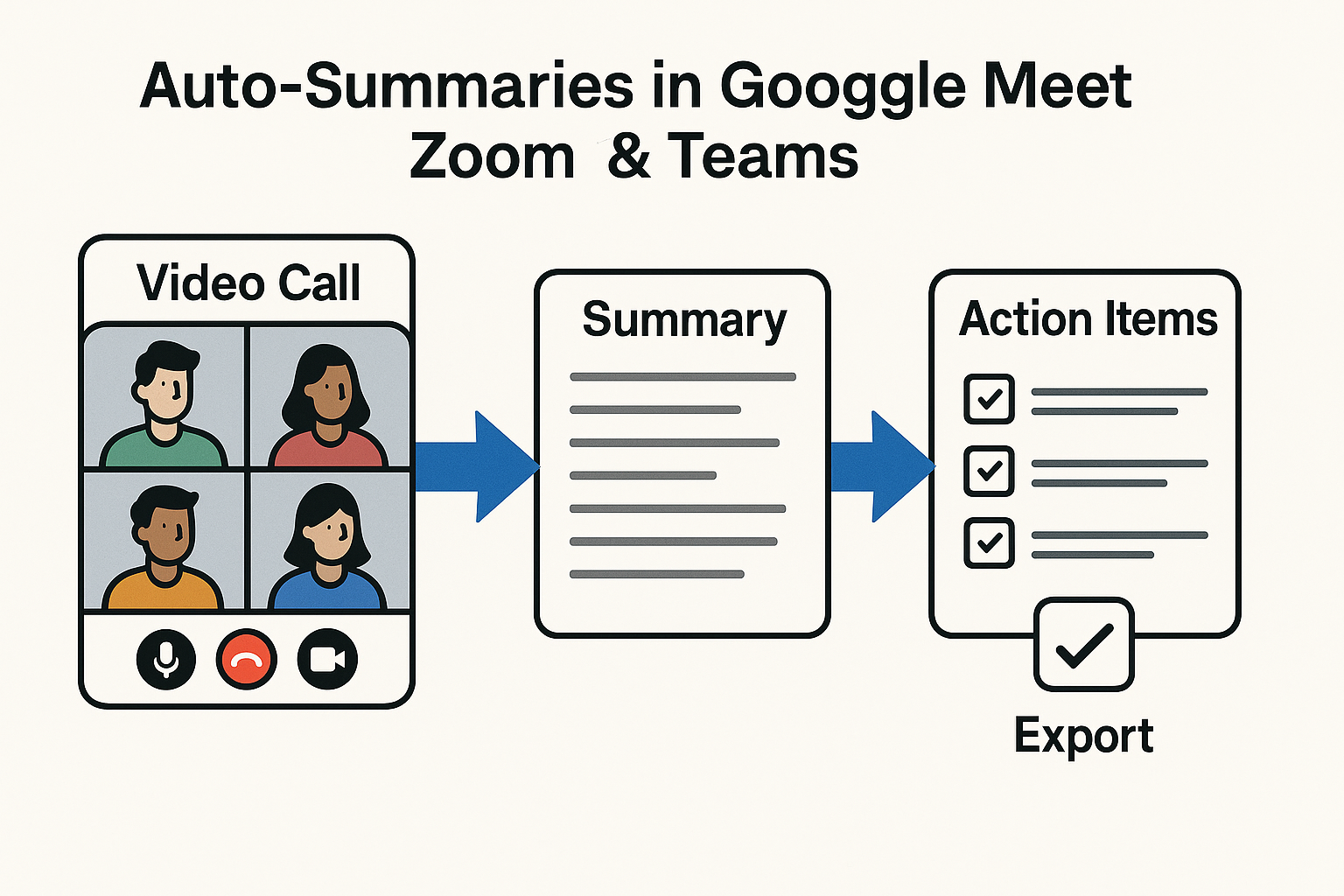 Auto-Summaries in Googgle Meet Zoom & Teams

Video Call

Summary

Action Items

Export